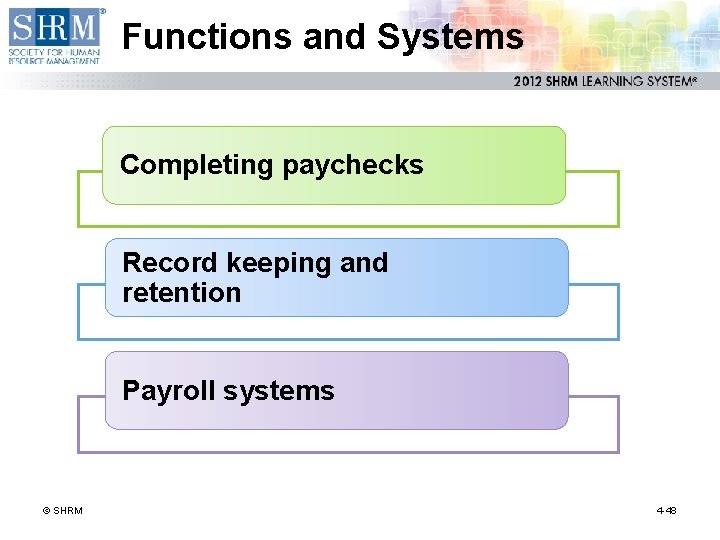 SHRM®
SOCIETY FOR HUMAN RESOURCE MANAGEMENT

Functions and Systems

2012 SHRM LEARNING SYSTEM®

Completing paychecks

Record keeping and retention

Payroll systems

© SHRM

4-48